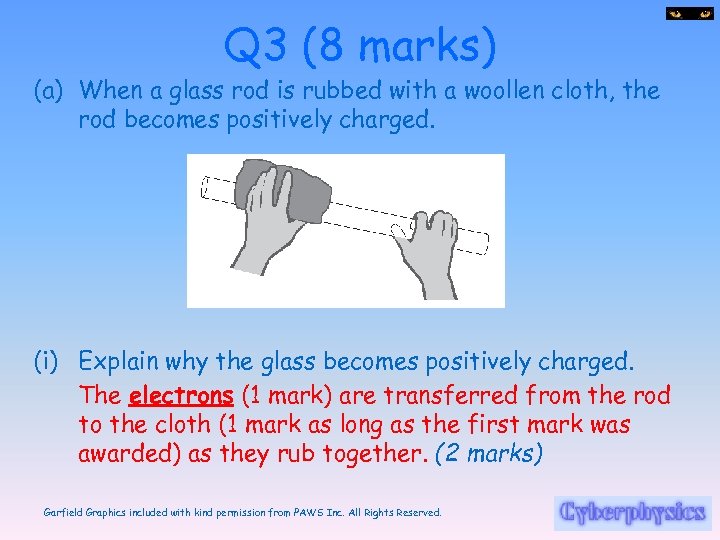 Q3 (8 marks)

(a) When a glass rod is rubbed with a woollen cloth, the rod becomes positively charged.

(i) Explain why the glass becomes positively charged.

The electrons (1 mark) are transferred from the rod to the cloth (1 mark as long as the first mark was awarded) as they rub together. (2 marks)

Garfield Graphics included with kind permission from PAWS Inc. All Rights Reserved.

Cyberphysics